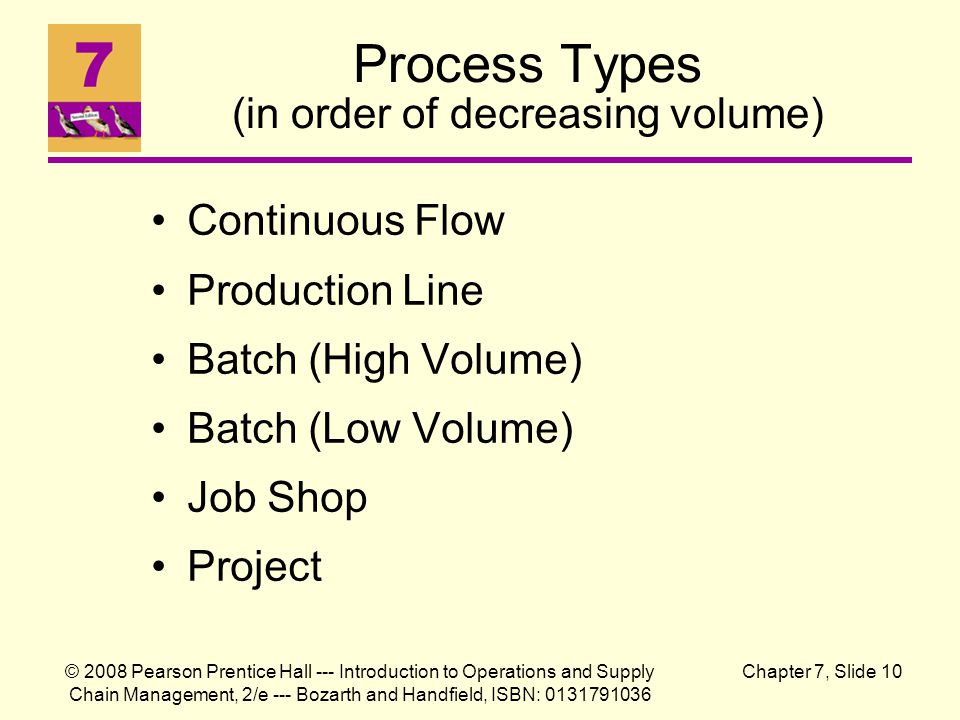 7

Process Types
(in order of decreasing volume)

• Continuous Flow
• Production Line
• Batch (High Volume)
• Batch (Low Volume)
• Job Shop
• Project

© 2008 Pearson Prentice Hall --- Introduction to Operations and Supply Chain Management, 2/e --- Bozarth and Handfield, ISBN: 0131791036

Chapter 7, Slide 10